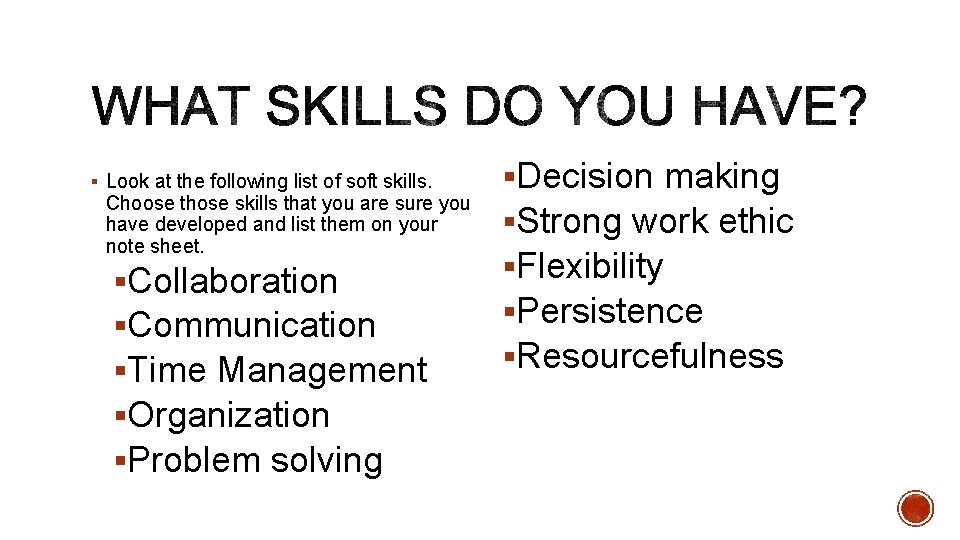 WHAT SKILLS DO YOU HAVE?

▪ Look at the following list of soft skills. Choose those skills that you are sure you have developed and list them on your note sheet.

▪Collaboration
▪Communication
▪Time Management
▪Organization
▪Problem solving

▪Decision making
▪Strong work ethic
▪Flexibility
▪Persistence
▪Resourcefulness